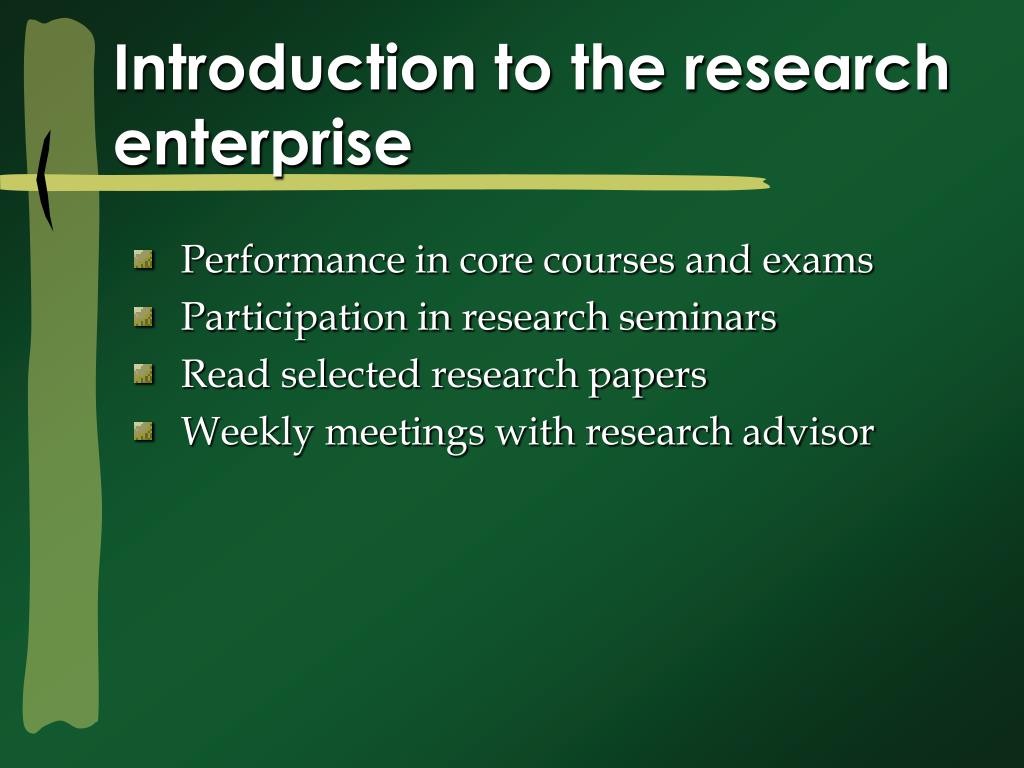 Introduction to the research enterprise

Performance in core courses and exams
Participation in research seminars
Read selected research papers
Weekly meetings with research advisor